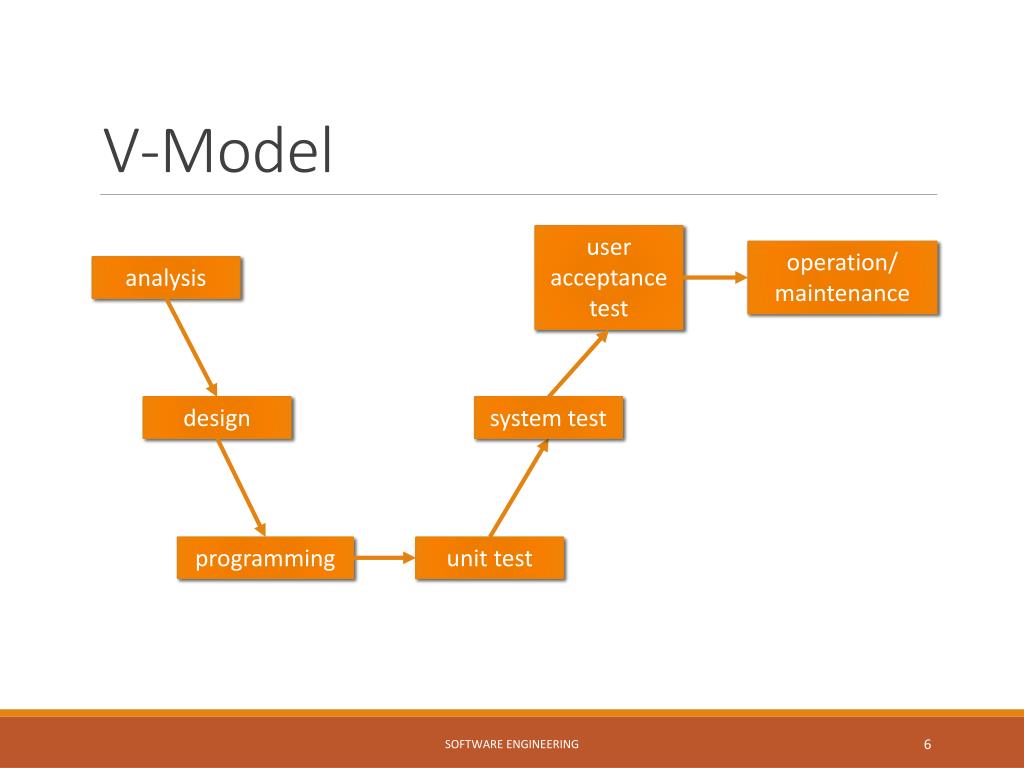 V-Model

analysis

design

programming

unit test

system test

user acceptance test

operation/ maintenance

SOFTWARE ENGINEERING

6